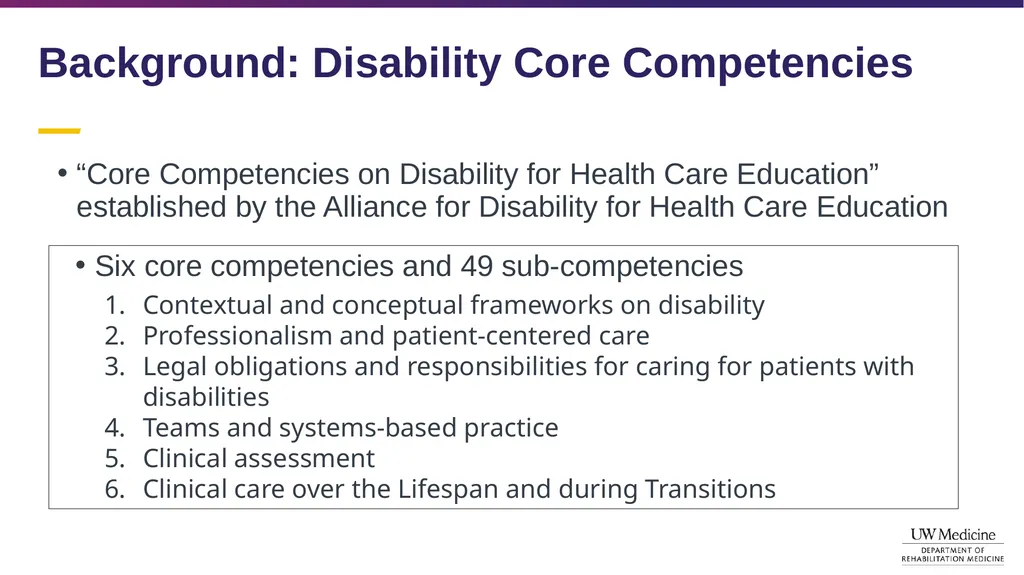 Background: Disability Core Competencies

• “Core Competencies on Disability for Health Care Education” established by the Alliance for Disability for Health Care Education

• Six core competencies and 49 sub-competencies
1. Contextual and conceptual frameworks on disability
2. Professionalism and patient-centered care
3. Legal obligations and responsibilities for caring for patients with disabilities
4. Teams and systems-based practice
5. Clinical assessment
6. Clinical care over the Lifespan and during Transitions

UW Medicine
DEPARTMENT OF REHABILITATION MEDICINE